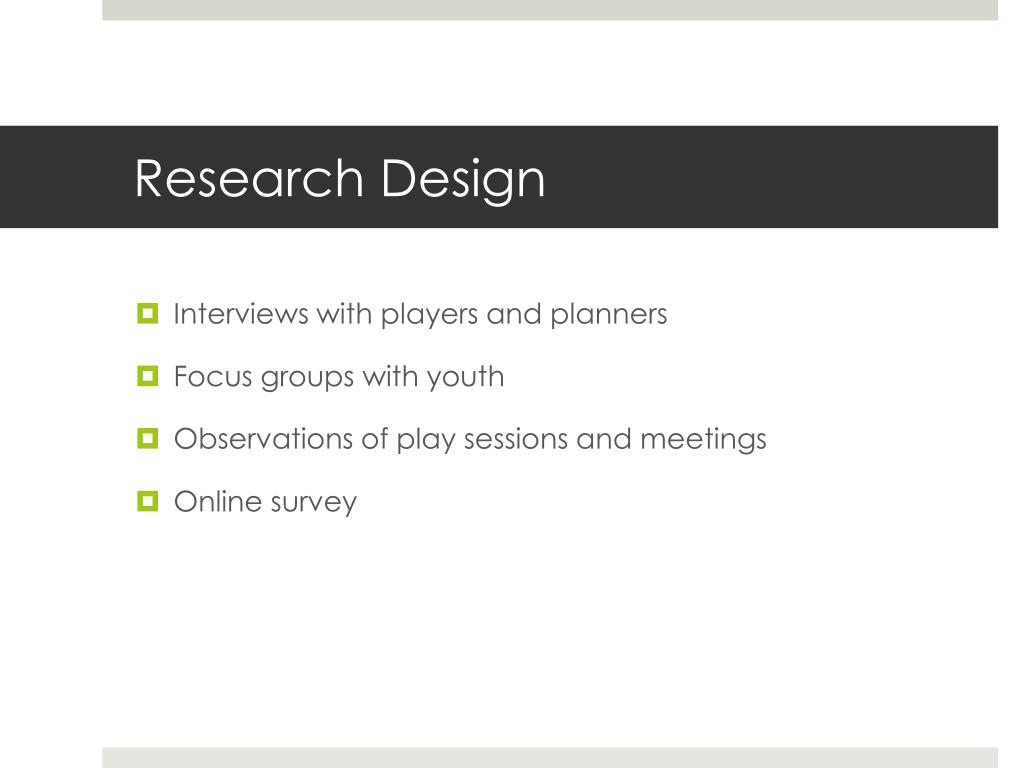 Research Design

Interviews with players and planners

Focus groups with youth

Observations of play sessions and meetings

Online survey